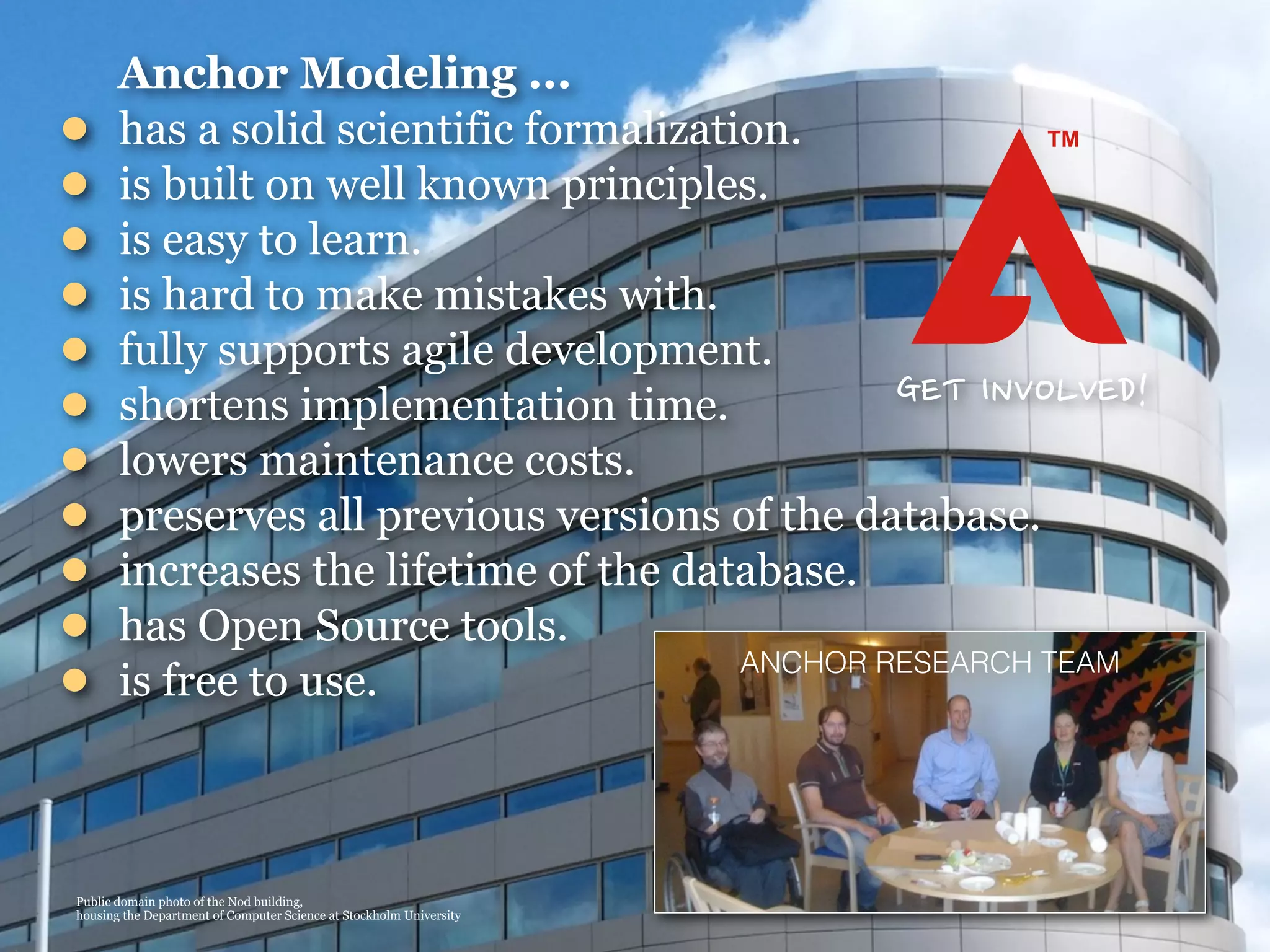 Anchor Modeling ...

- has a solid scientific formalization.
- is built on well known principles.
- is easy to learn.
- is hard to make mistakes with.
- fully supports agile development.
- shortens implementation time.
- lowers maintenance costs.
- preserves all previous versions of the database.
- increases the lifetime of the database.
- has Open Source tools.
- is free to use.

TM

GET INVOLVED!

ANCHOR RESEARCH TEAM

Public domain photo of the Nod building, housing the Department of Computer Science at Stockholm University